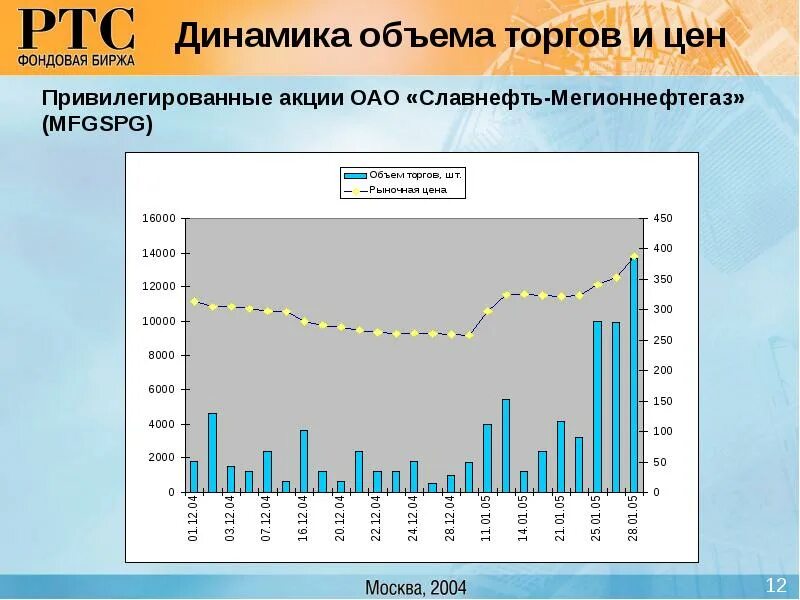 РТС
ФОНДОВАЯ БИРЖА

Динамика объема торгов и цен

Привилегированные акции ОАО «Славнефть-Мегионнефтегаз» (MFGSPG)

Объем торгов, шт.
Рыночная цена

16000
14000
12000
10000
8000
6000
4000
2000
0

450
400
350
300
250
200
150
100
50
0

01.12.04
03.12.04
07.12.04
16.12.04
20.12.04
22.12.04
24.12.04
28.12.04
11.01.05
14.01.05
21.01.05
25.01.05
28.01.05

Москва, 2004

12